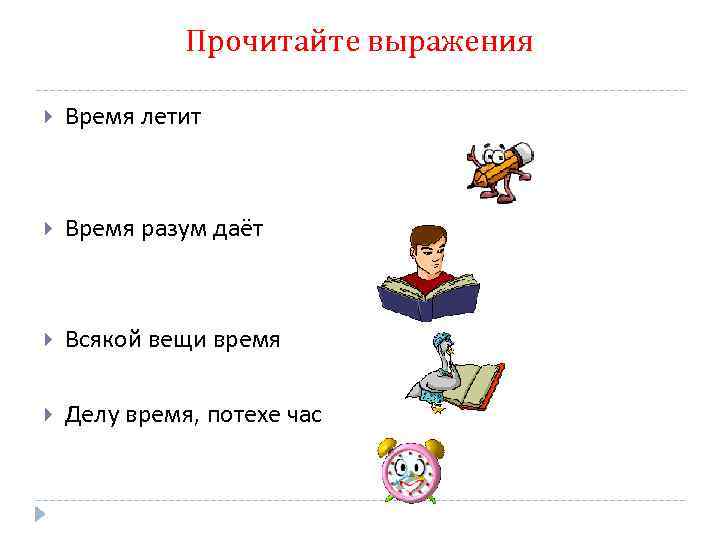 Прочитайте выражения

Время летит

Время разум даёт

Всякой вещи время

Делу время, потехе час